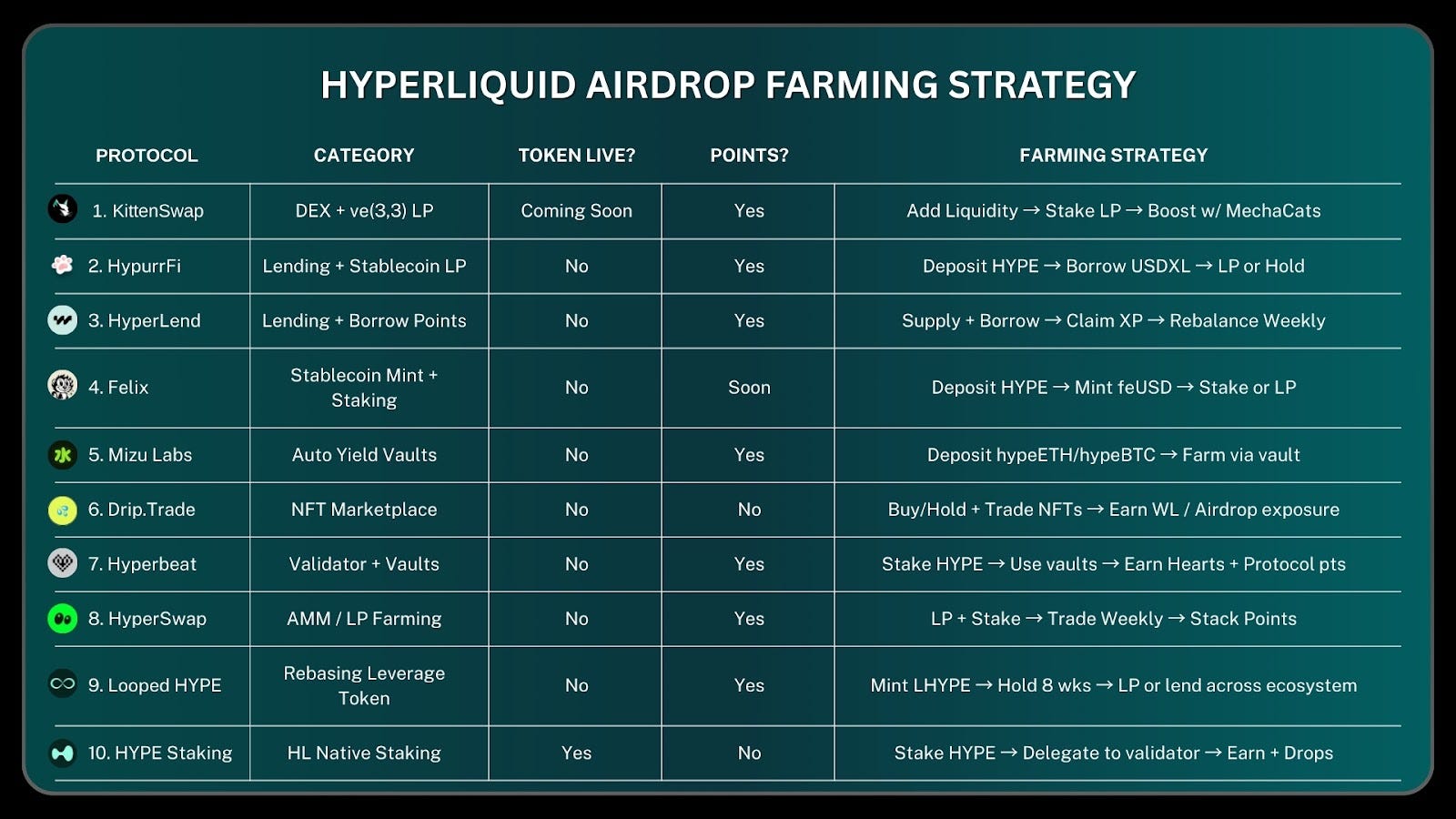 HYPERLIQUID AIRDROP FARMING STRATEGY

| PROTOCOL | CATEGORY | TOKEN LIVE? | POINTS? | FARMING STRATEGY |
|---|---|---|---|---|
| 1. KittenSwap | DEX + ve(3,3) LP | Coming Soon | Yes | Add Liquidity → Stake LP → Boost w/ MechaCats |
| 2. HypurrFi | Lending + Stablecoin LP | No | Yes | Deposit HYPE → Borrow USDXL → LP or Hold |
| 3. HyperLend | Lending + Borrow Points | No | Yes | Supply + Borrow → Claim XP → Rebalance Weekly |
| 4. Felix | Stablecoin Mint + Staking | No | Soon | Deposit HYPE → Mint feUSD → Stake or LP |
| 5. Mizu Labs | Auto Yield Vaults | No | Yes | Deposit hypeETH/hypeBTC → Farm via vault |
| 6. Drip.Trade | NFT Marketplace | No | No | Buy/Hold + Trade NFTs → Earn WL / Airdrop exposure |
| 7. Hyperbeat | Validator + Vaults | No | Yes | Stake HYPE → Use vaults → Earn Hearts + Protocol pts |
| 8. HyperSwap | AMM / LP Farming | No | Yes | LP + Stake → Trade Weekly → Stack Points |
| 9. Looped HYPE | Rebasing Leverage Token | No | Yes | Mint LHYPE → Hold 8 wks → LP or lend across ecosystem |
| 10. HYPE Staking | HL Native Staking | Yes | No | Stake HYPE → Delegate to validator → Earn + Drops |